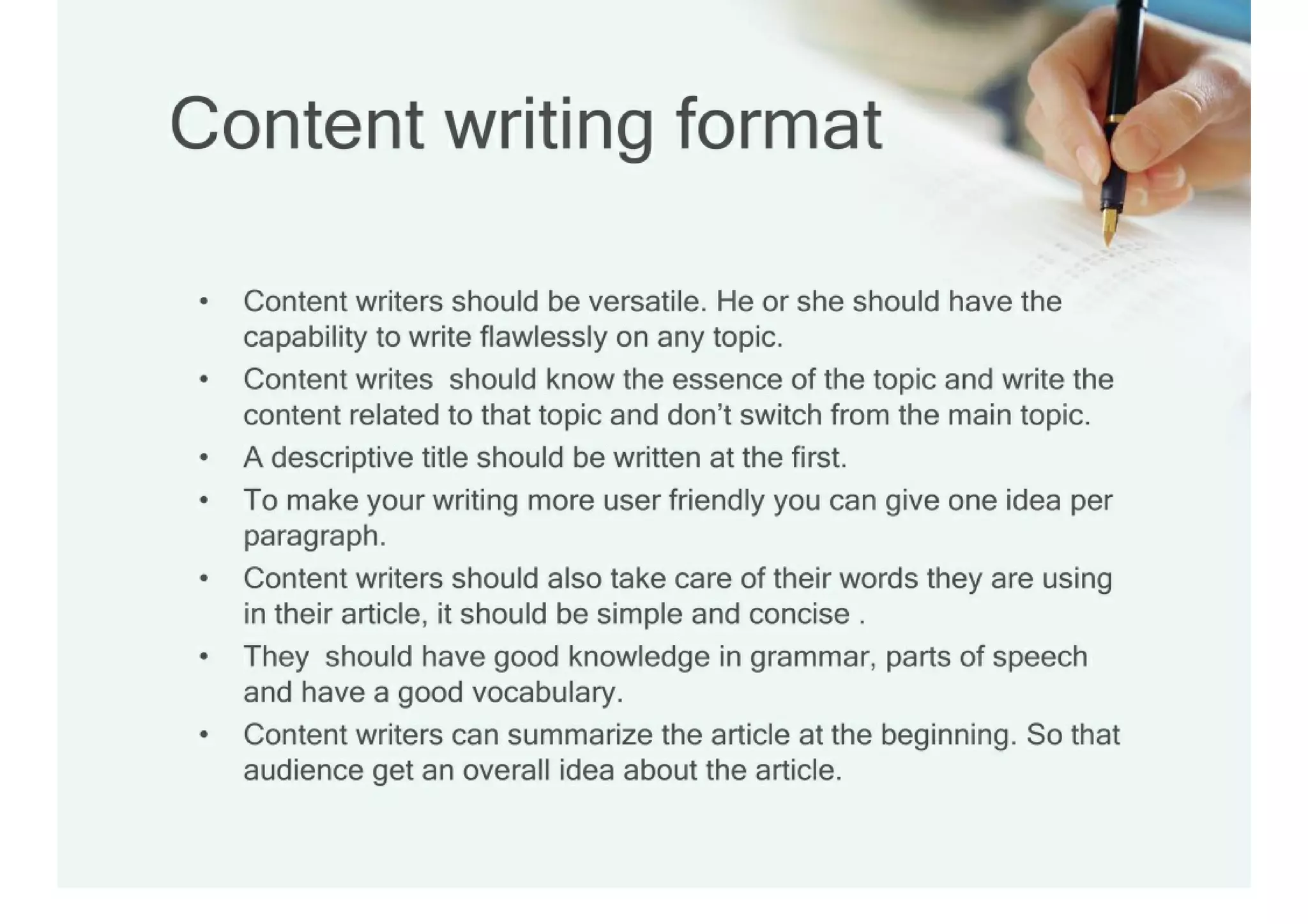 Content writing format

• Content writers should be versatile. He or she should have the capability to write flawlessly on any topic.
• Content writes  should know the essence of the topic and write the content related to that topic and don't switch from the main topic.
• A descriptive title should be written at the first.
• To make your writing more user friendly you can give one idea per paragraph.
• Content writers should also take care of their words they are using in their article, it should be simple and concise .
• They  should have good knowledge in grammar, parts of speech and have a good vocabulary.
• Content writers can summarize the article at the beginning. So that audience get an overall idea about the article.